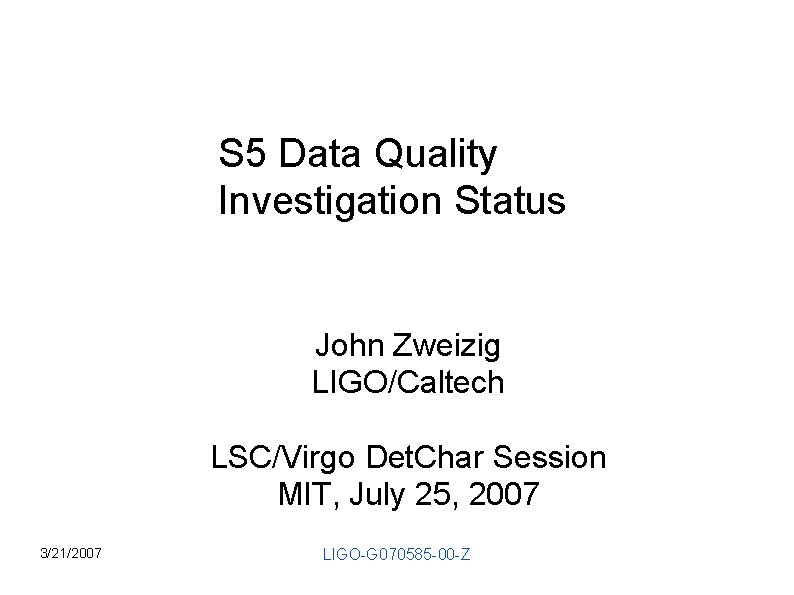 S5 Data Quality Investigation Status

John Zweizig
LIGO/Caltech

LSC/Virgo DetChar Session
MIT, July 25, 2007

3/21/2007

LIGO-G070585-00-Z